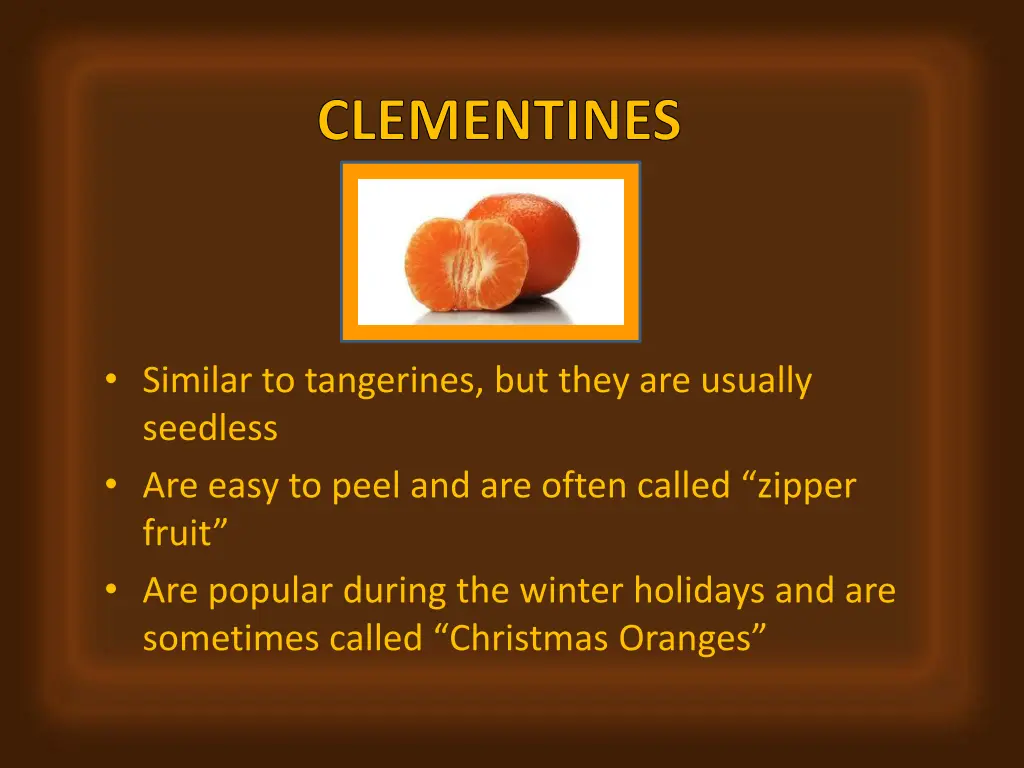 CLEMENTINES

• Similar to tangerines, but they are usually seedless
• Are easy to peel and are often called “zipper fruit”
• Are popular during the winter holidays and are sometimes called “Christmas Oranges”